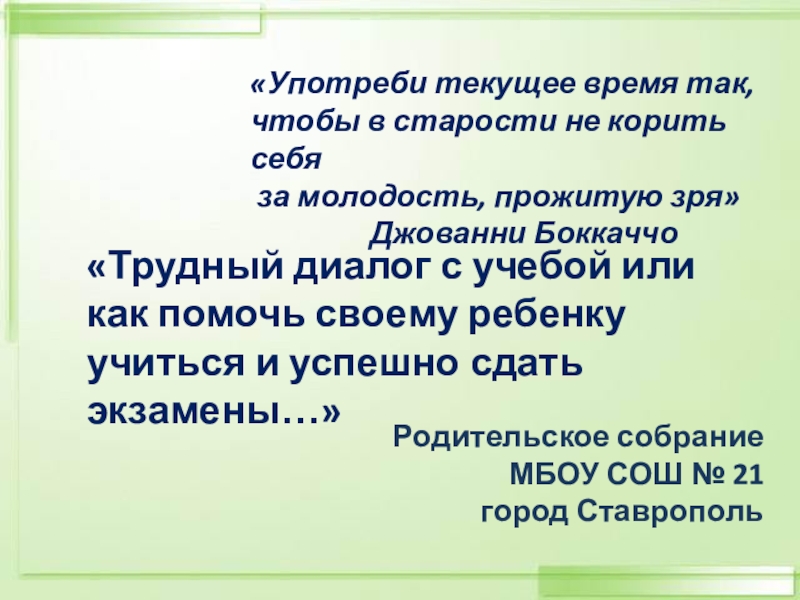 «Употреби текущее время так, чтобы в старости не корить себя
за молодость, прожитую зря»
Джованни Боккаччо

«Трудный диалог с учебой или как помочь своему ребенку учиться и успешно сдать экзамены…»

Родительское собрание
МБОУ СОШ № 21
город Ставрополь